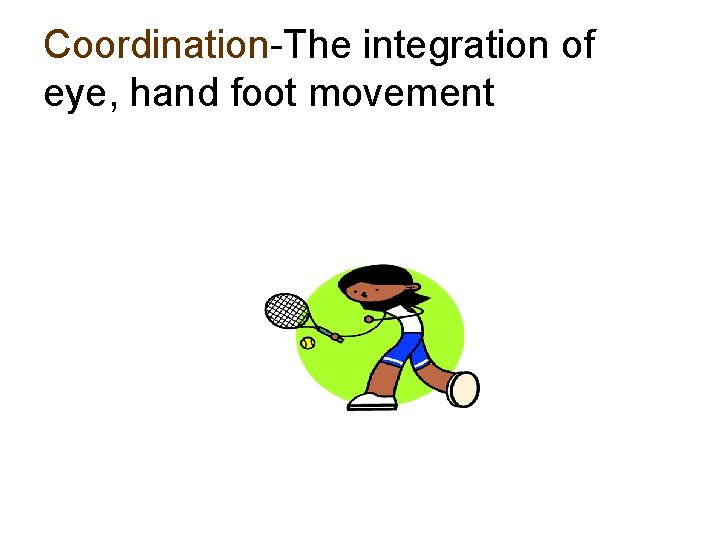 Coordination-The integration of eye, hand foot movement